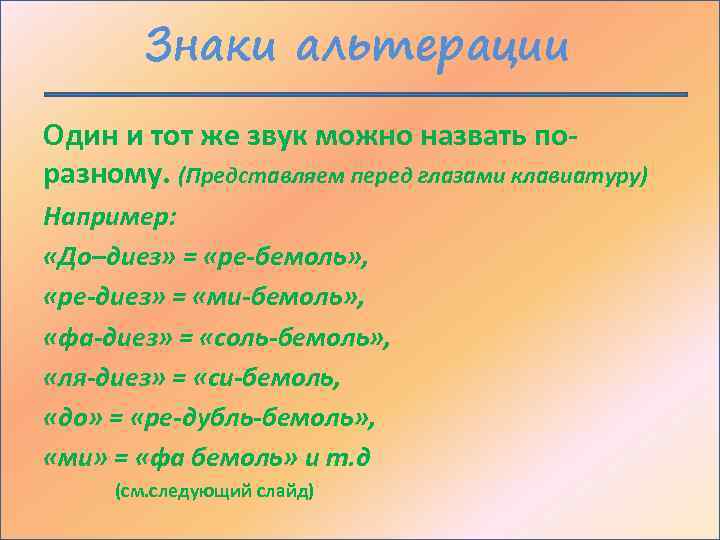 Знаки альтерации

Один и тот же звук можно назвать по-разному. (Представляем перед глазами клавиатуру)

Например:

«До–диез» = «ре-бемоль»,

«ре-диез» = «ми-бемоль»,

«фа-диез» = «соль-бемоль»,

«ля-диез» = «си-бемоль,

«до» = «ре-дубль-бемоль»,

«ми» = «фа бемоль» и т.д

(см.следующий слайд)